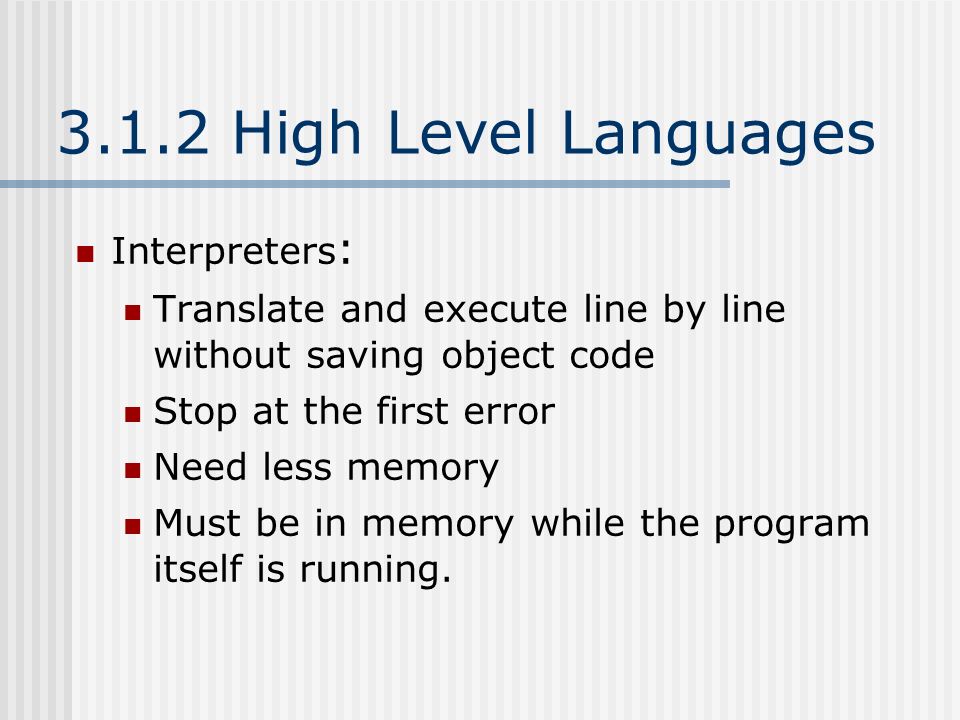 3.1.2 High Level Languages

Interpreters:

Translate and execute line by line without saving object code

Stop at the first error

Need less memory

Must be in memory while the program itself is running.